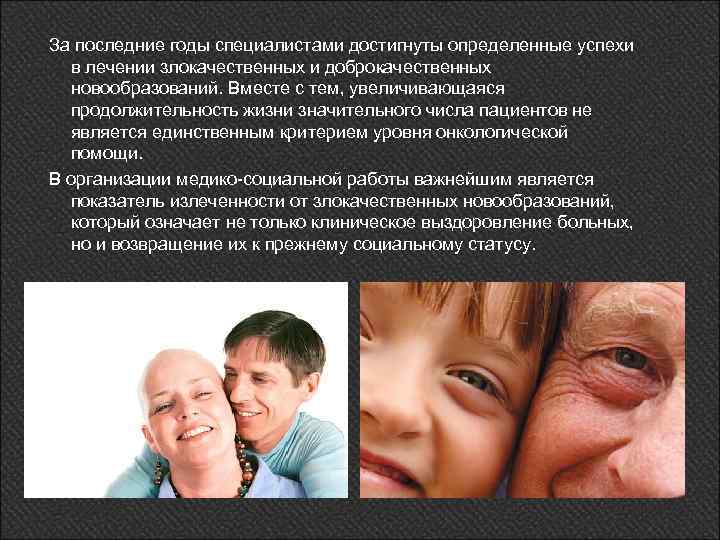 За последние годы специалистами достигнуты определенные успехи в лечении злокачественных и доброкачественных новообразований. Вместе с тем, увеличивающаяся продолжительность жизни значительного числа пациентов не является единственным критерием уровня онкологической помощи.

В организации медико-социальной работы важнейшим является показатель излеченности от злокачественных новообразований, который означает не только клиническое выздоровление больных, но и возвращение их к прежнему социальному статусу.